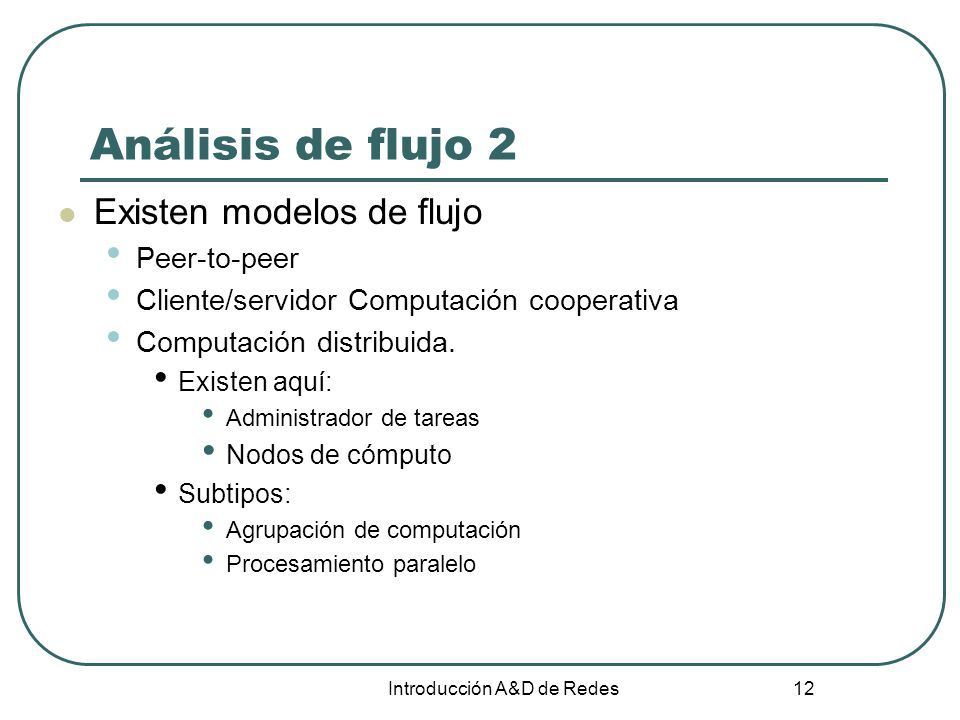 Análisis de flujo 2

- Existen modelos de flujo
  - Peer-to-peer
  - Cliente/servidor Computación cooperativa
  - Computación distribuida.
    - Existen aquí:
      - Administrador de tareas
      - Nodos de cómputo
    - Subtipos:
      - Agrupación de computación
      - Procesamiento paralelo

Introducción A&D de Redes 12